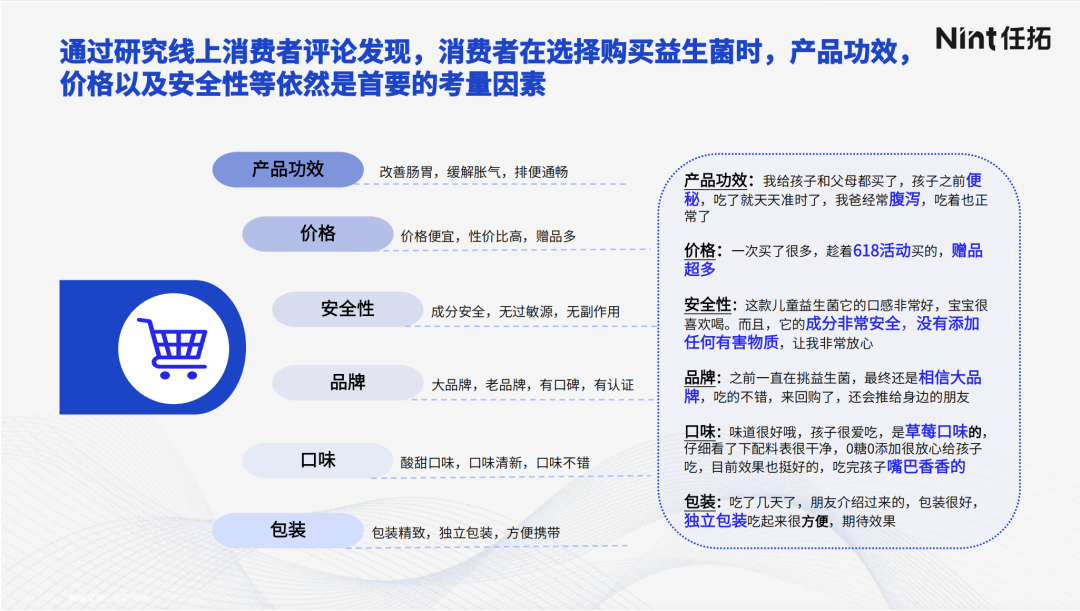 通过研究线上消费者评论发现，消费者在选择购买益生菌时，产品功效，价格以及安全性等依然是首要的考量因素

Nint任拓

产品功效 改善肠胃，缓解胀气，排便通畅

价格 价格便宜，性价比高，赠品多

安全性 成分安全，无过敏源，无副作用

品牌 大品牌，老品牌，有口碑，有认证

口味 酸甜口味，口味清新，口味不错

包装 包装精致，独立包装，方便携带

产品功效：我给孩子和父母都买了，孩子之前便秘，吃了就天天准时了，我爸经常腹泻，吃着也正常了

价格：一次买了很多，趁着618活动买的，赠品超多

安全性：这款儿童益生菌它的口感非常好，宝宝很喜欢喝。而且，它的成分非常安全，没有添加任何有害物质，让我非常放心

品牌：之前一直在挑益生菌，最终还是相信大品牌，吃的不错，来回购了，还会推给身边的朋友

口味：味道很好哦，孩子很爱吃，是草莓口味的，仔细看了下配料表很干净，0糖0添加很放心给孩子吃，目前效果也挺好的，吃完孩子嘴巴香香的

包装：吃了几天了，朋友介绍过来的，包装很好，独立包装吃起来很方便，期待效果